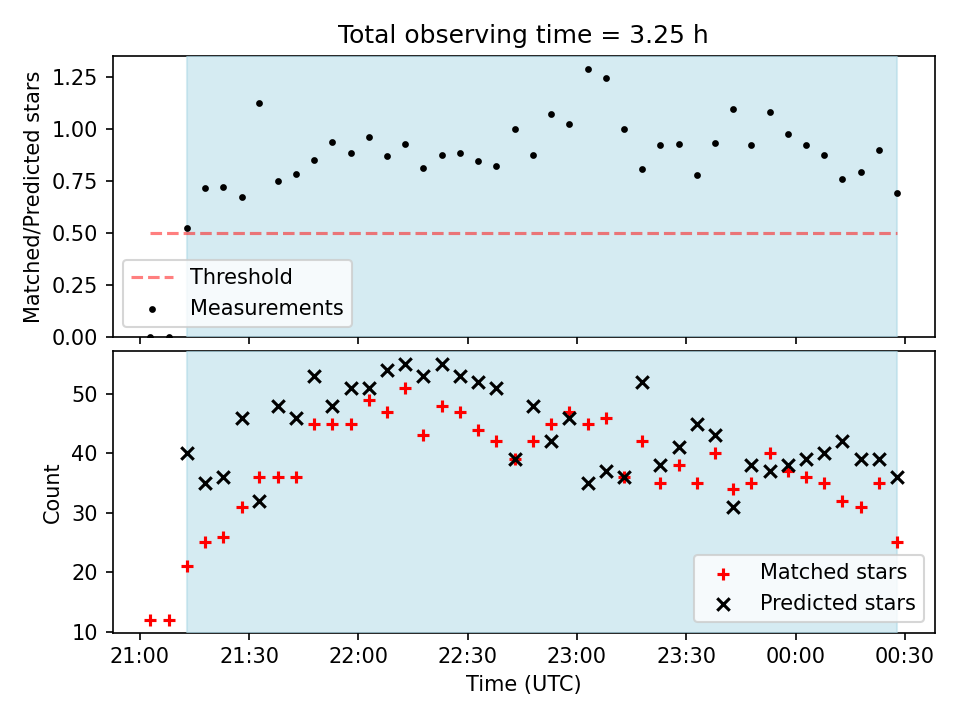 Total observing time = 3.25 h

Matched/Predicted stars

1.25
1.00
0.75
0.50
0.25
0.00

Threshold
Measurements

Count

50
40
30
20
10

Matched stars
Predicted stars

21:00
21:30
22:00
22:30
23:00
23:30
00:00
00:30

Time (UTC)